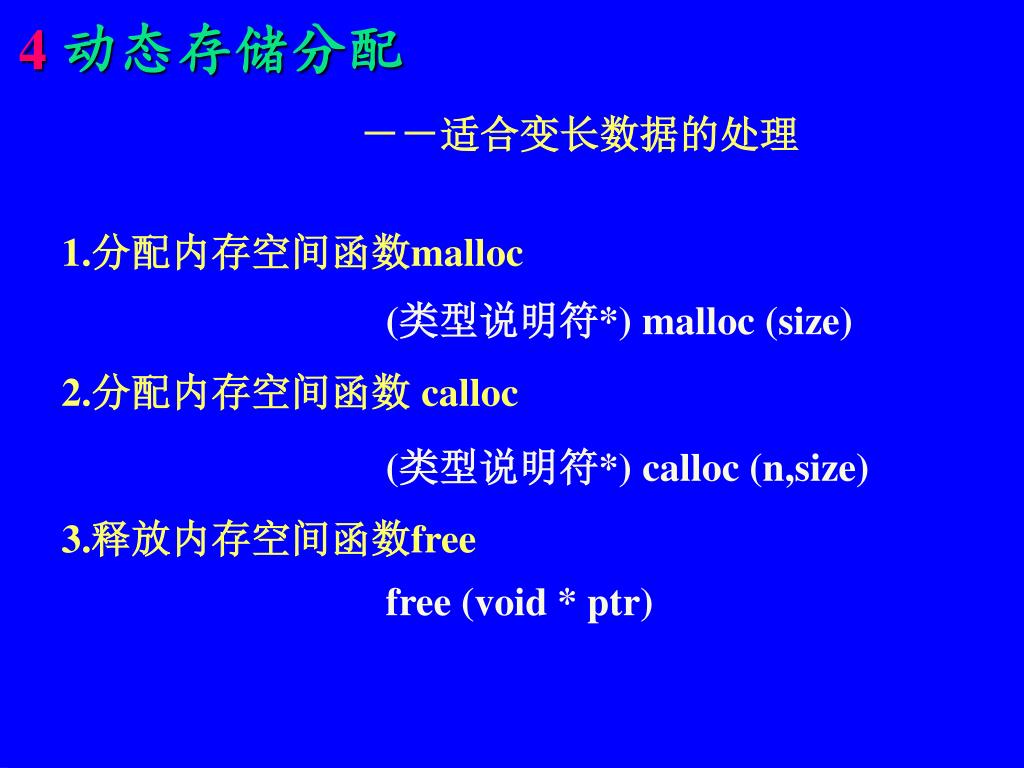 4 动态存储分配

－－适合变长数据的处理

1.分配内存空间函数malloc

(类型说明符*) malloc (size)

2.分配内存空间函数 calloc

(类型说明符*) calloc (n,size)

3.释放内存空间函数free

free (void * ptr)